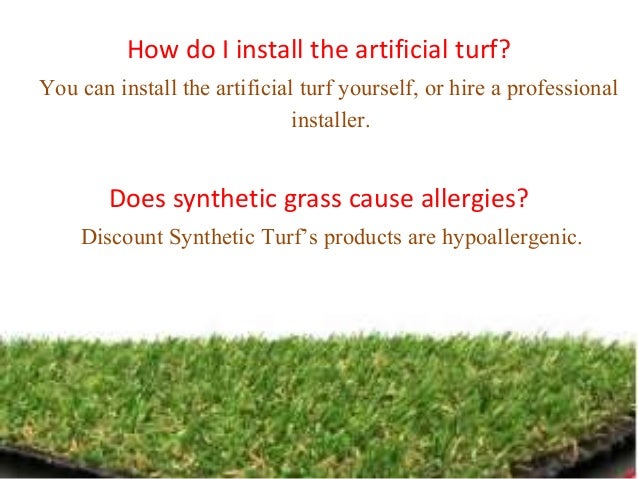 How do I install the artificial turf?

You can install the artificial turf yourself, or hire a professional installer.

Does synthetic grass cause allergies?

Discount Synthetic Turf’s products are hypoallergenic.